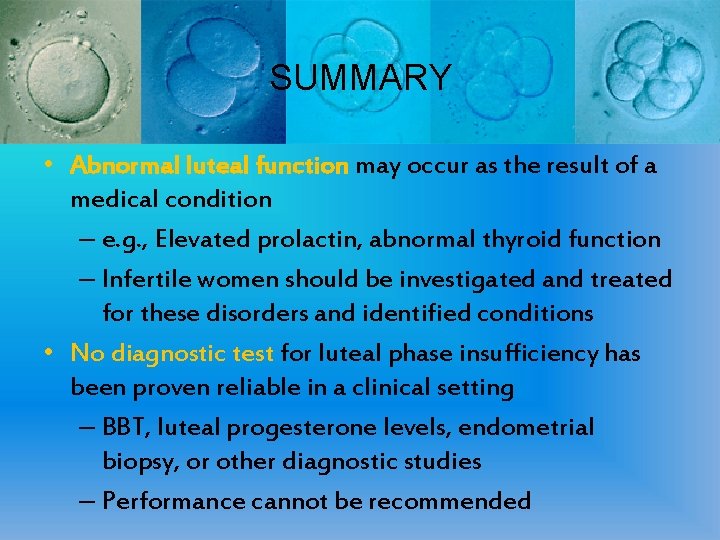 SUMMARY

• Abnormal luteal function may occur as the result of a medical condition

– e.g., Elevated prolactin, abnormal thyroid function

– Infertile women should be investigated and treated for these disorders and identified conditions

• No diagnostic test for luteal phase insufficiency has been proven reliable in a clinical setting

– BBT, luteal progesterone levels, endometrial biopsy, or other diagnostic studies

– Performance cannot be recommended